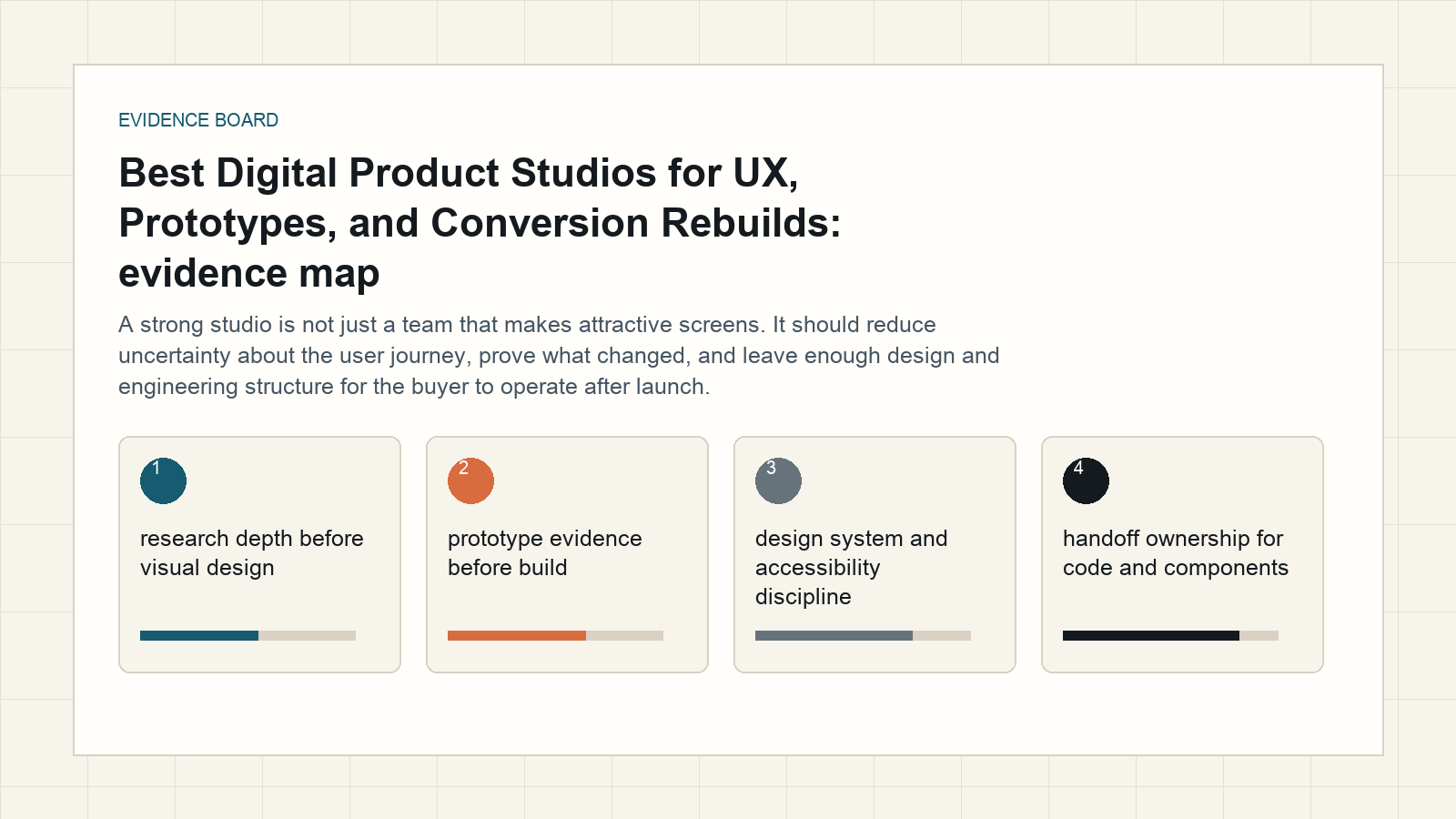 EVIDENCE BOARD

Best Digital Product Studios for UX, Prototypes, and Conversion Rebuilds: evidence map

A strong studio is not just a team that makes attractive screens. It should reduce uncertainty about the user journey, prove what changed, and leave enough design and engineering structure for the buyer to operate after launch.

1

research depth before visual design

2

prototype evidence before build

3

design system and accessibility discipline

4

handoff ownership for code and components